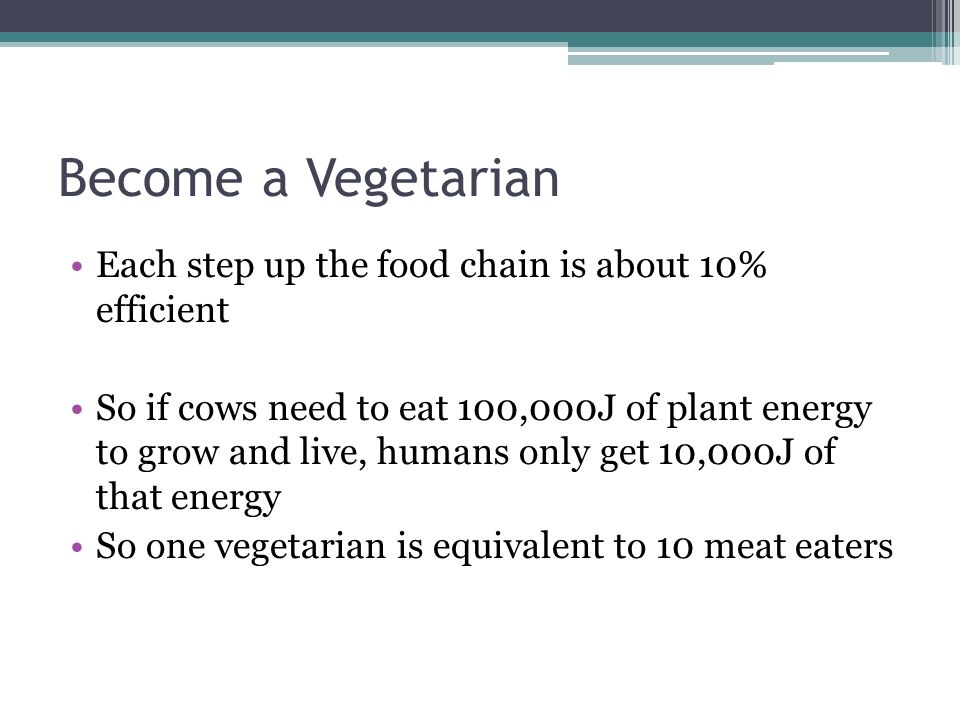 Become a Vegetarian

• Each step up the food chain is about 10% efficient

• So if cows need to eat 100,000J of plant energy to grow and live, humans only get 10,000J of that energy

• So one vegetarian is equivalent to 10 meat eaters